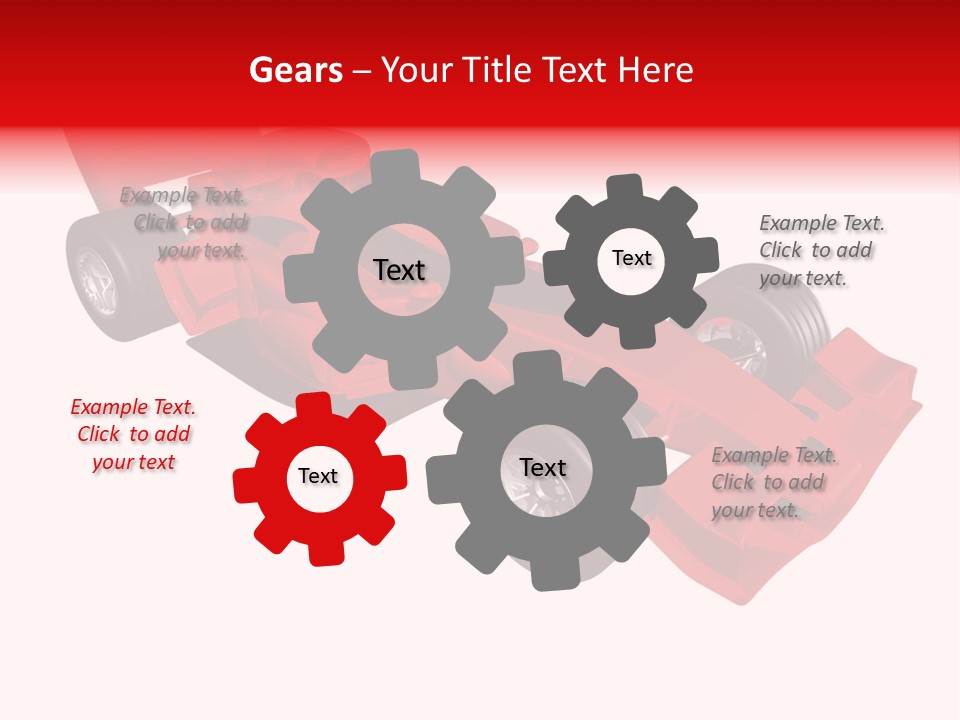 Gears – Your Title Text Here

Example Text. Click to add your text.

Text

Text

Example Text. Click to add your text.

Example Text. Click to add your text

Text

Text

Example Text. Click to add your text.